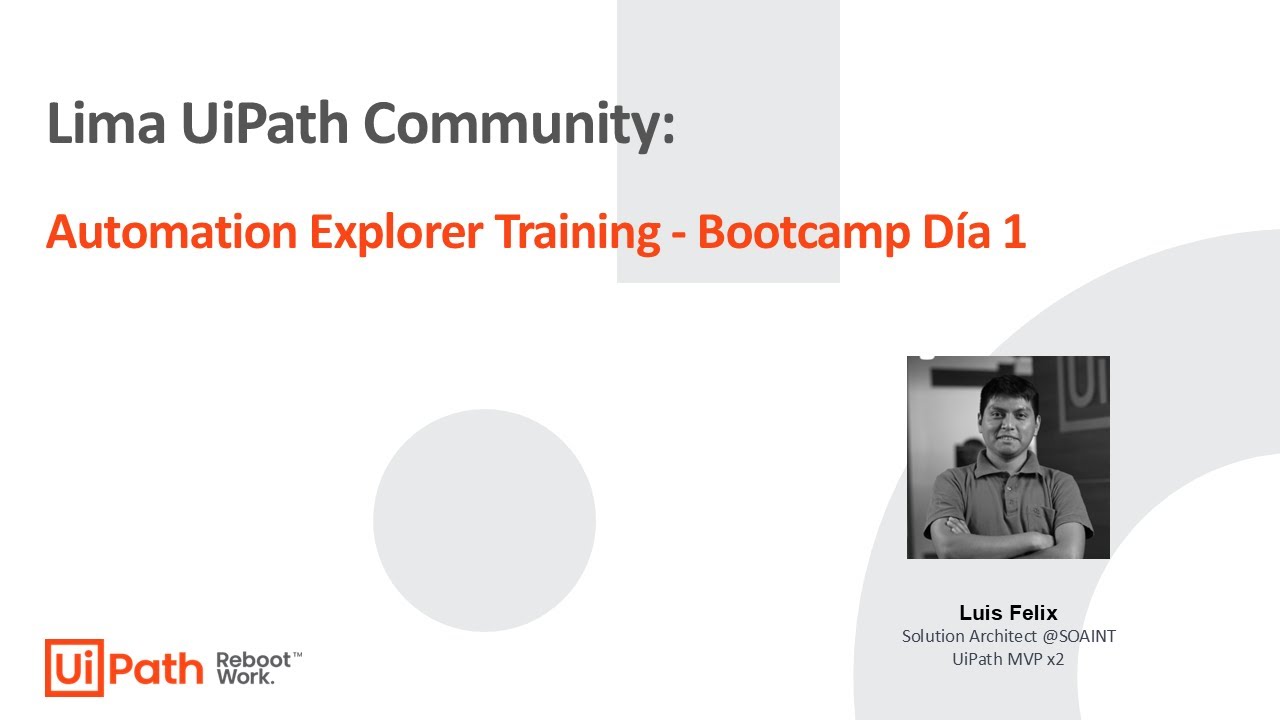 Lima UiPath Community:

Automation Explorer Training - Bootcamp Día 1

Luis Felix
Solution Architect @SOAINT
UiPath MVP x2

UiPath Reboot™ Work.